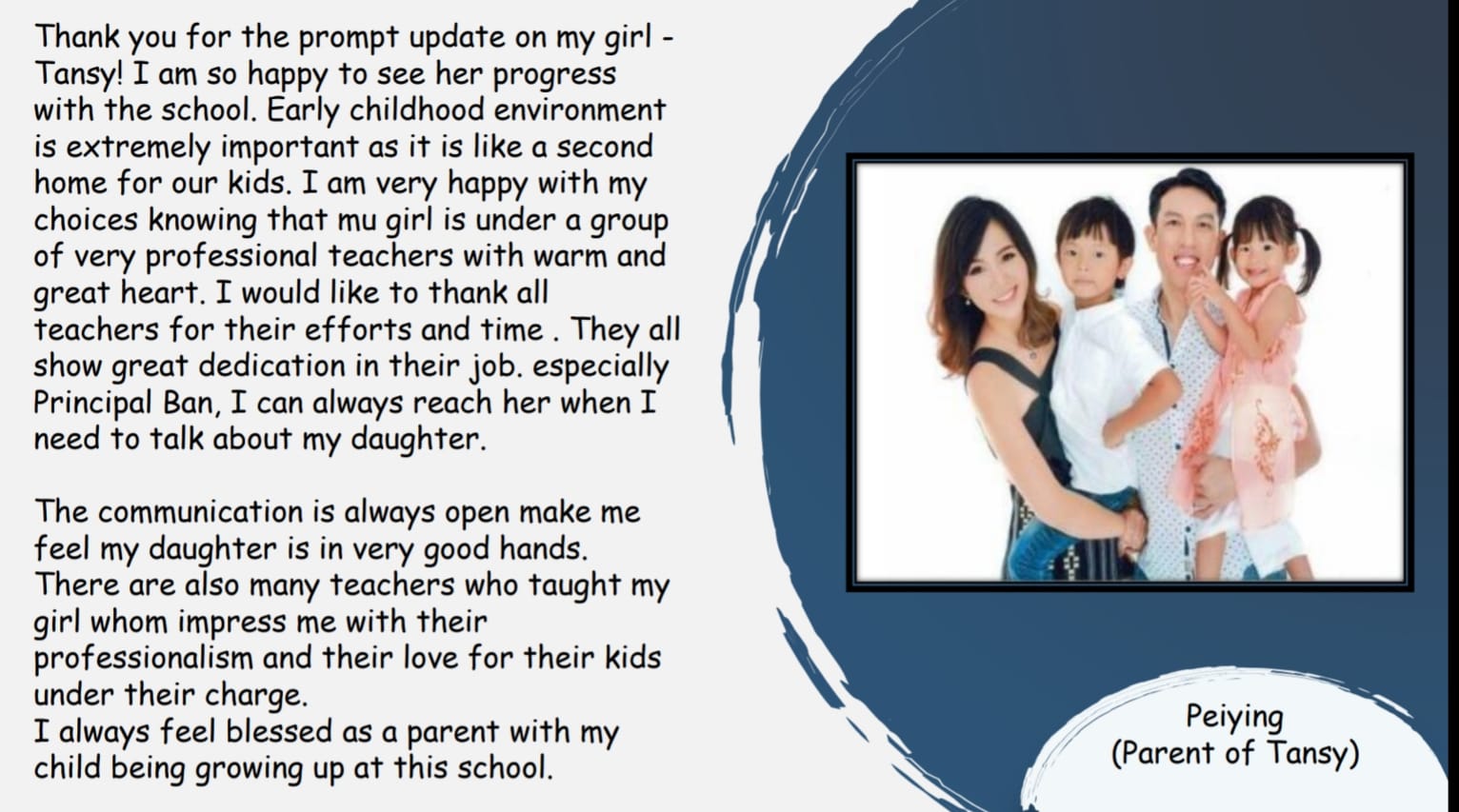 Thank you for the prompt update on my girl - Tansy! I am so happy to see her progress with the school. Early childhood environment is extremely important as it is like a second home for our kids. I am very happy with my choices knowing that mu girl is under a group of very professional teachers with warm and great heart. I would like to thank all teachers for their efforts and time . They all show great dedication in their job. especially Principal Ban, I can always reach her when I need to talk about my daughter.

The communication is always open make me feel my daughter is in very good hands.
There are also many teachers who taught my girl whom impress me with their professionalism and their love for their kids under their charge.
I always feel blessed as a parent with my child being growing up at this school.

Peiying
(Parent of Tansy)